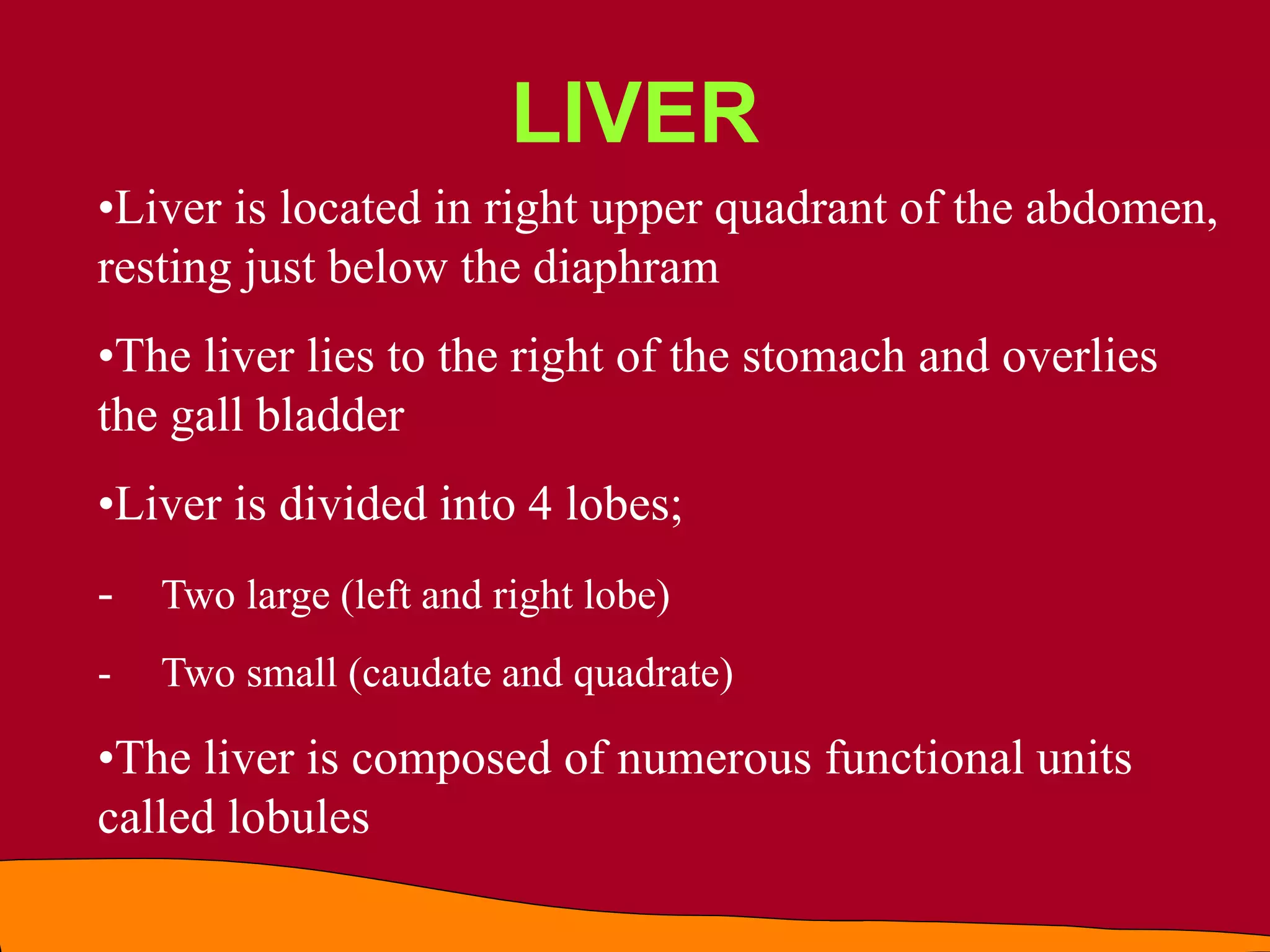 LIVER

•Liver is located in right upper quadrant of the abdomen, resting just below the diaphram

•The liver lies to the right of the stomach and overlies the gall bladder

•Liver is divided into 4 lobes;

- Two large (left and right lobe)

- Two small (caudate and quadrate)

•The liver is composed of numerous functional units called lobules